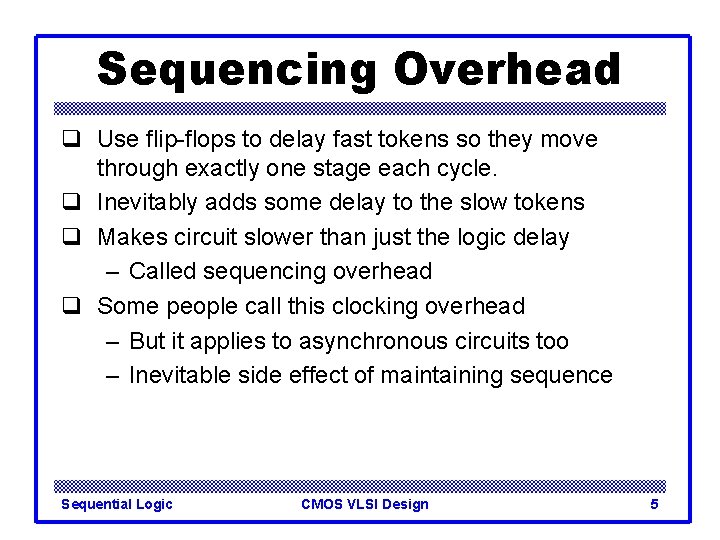 Sequencing Overhead

❑ Use flip-flops to delay fast tokens so they move through exactly one stage each cycle.
❑ Inevitably adds some delay to the slow tokens
❑ Makes circuit slower than just the logic delay
– Called sequencing overhead
❑ Some people call this clocking overhead
– But it applies to asynchronous circuits too
– Inevitable side effect of maintaining sequence

Sequential Logic
CMOS VLSI Design
5